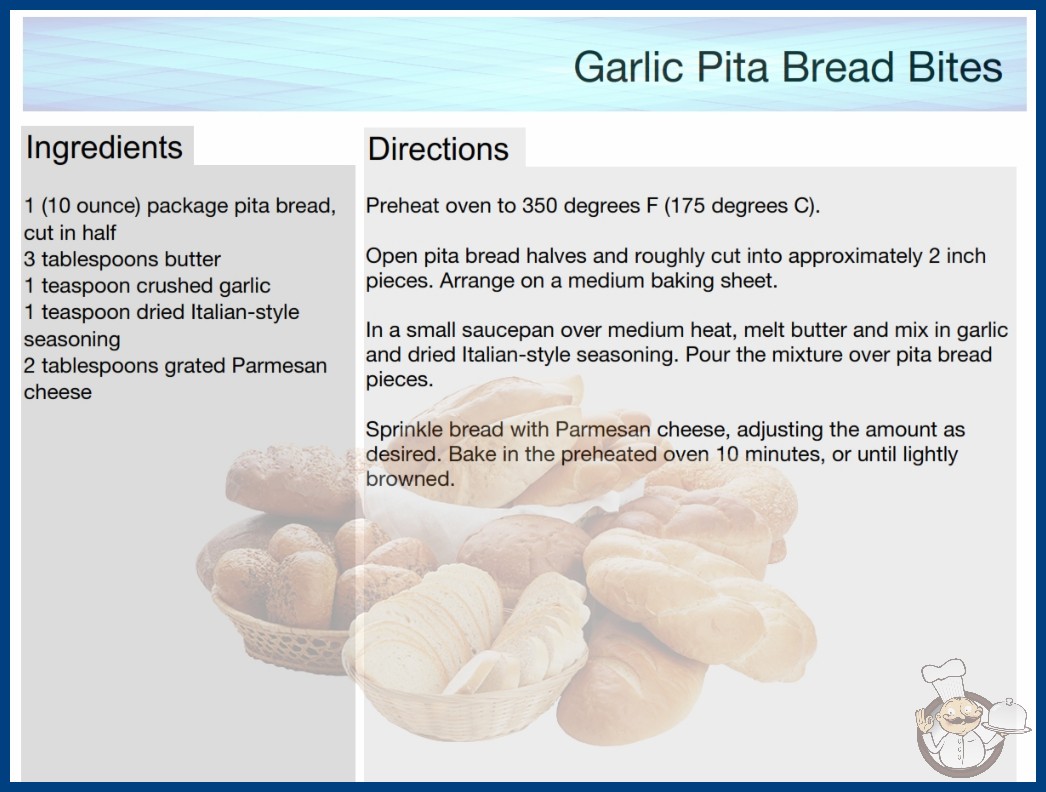 Garlic Pita Bread Bites

Ingredients

1 (10 ounce) package pita bread, cut in half
3 tablespoons butter
1 teaspoon crushed garlic
1 teaspoon dried Italian-style seasoning
2 tablespoons grated Parmesan cheese

Directions

Preheat oven to 350 degrees F (175 degrees C).

Open pita bread halves and roughly cut into approximately 2 inch pieces. Arrange on a medium baking sheet.

In a small saucepan over medium heat, melt butter and mix in garlic and dried Italian-style seasoning. Pour the mixture over pita bread pieces.

Sprinkle bread with Parmesan cheese, adjusting the amount as desired. Bake in the preheated oven 10 minutes, or until lightly browned.